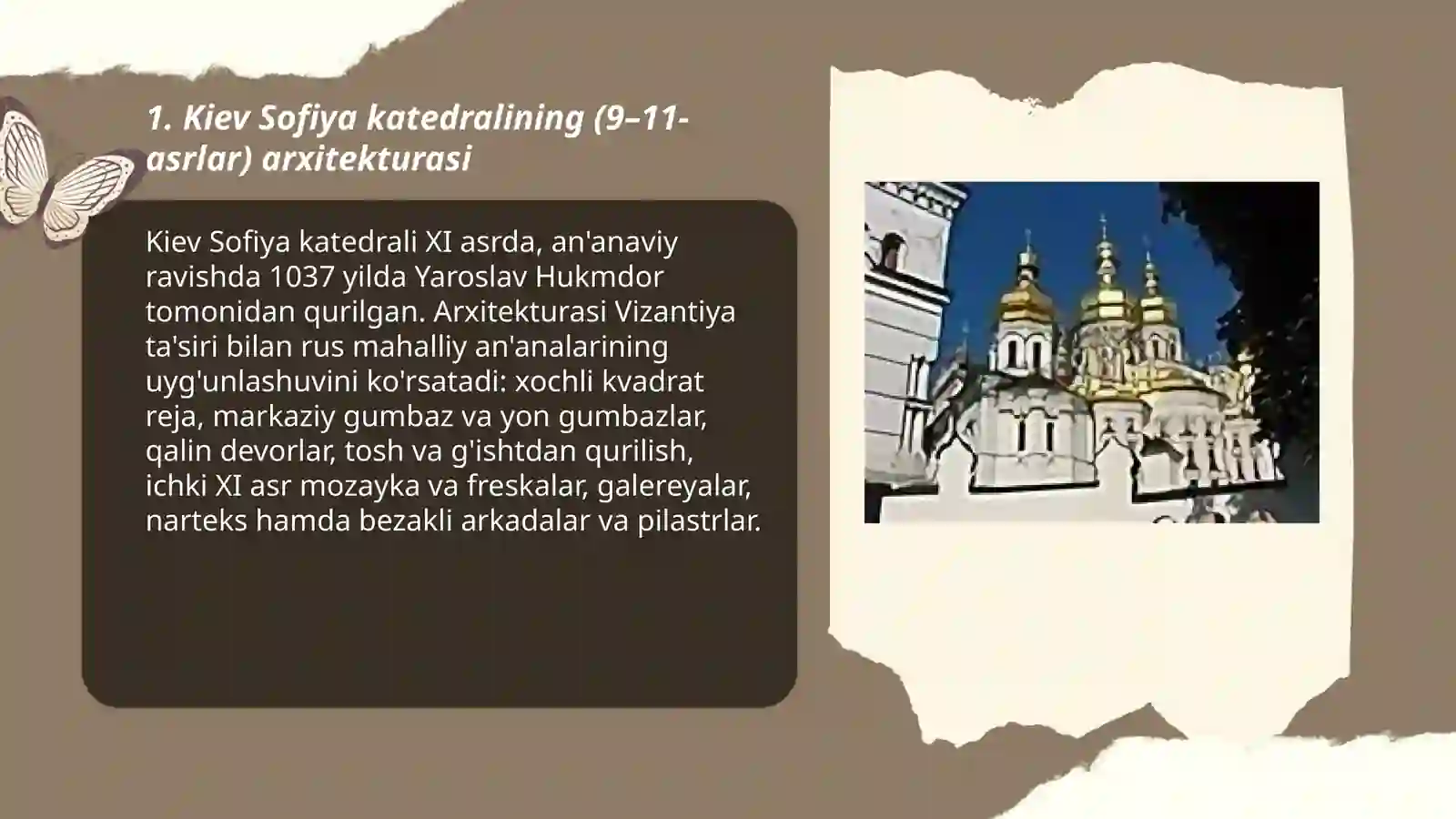 1. Kiev Sofiya katedralining (9–11-asrlar) arxitekturasi

Kiev Sofiya katedrali XI asrda, an'anaviy ravishda 1037 yilda Yaroslav Hukmdor tomonidan qurilgan. Arxitekturasi Vizantiya ta'siri bilan rus mahalliy an'analarining uyg'unlashuvini ko'rsatadi: xochli kvadrat reja, markaziy gumbaz va yon gumbazlar, qalin devorlar, tosh va g'ishtdan qurilish, ichki XI asr mozayka va freskalar, galereyalar, narteks hamda bezakli arkadalar va pilastrlar.